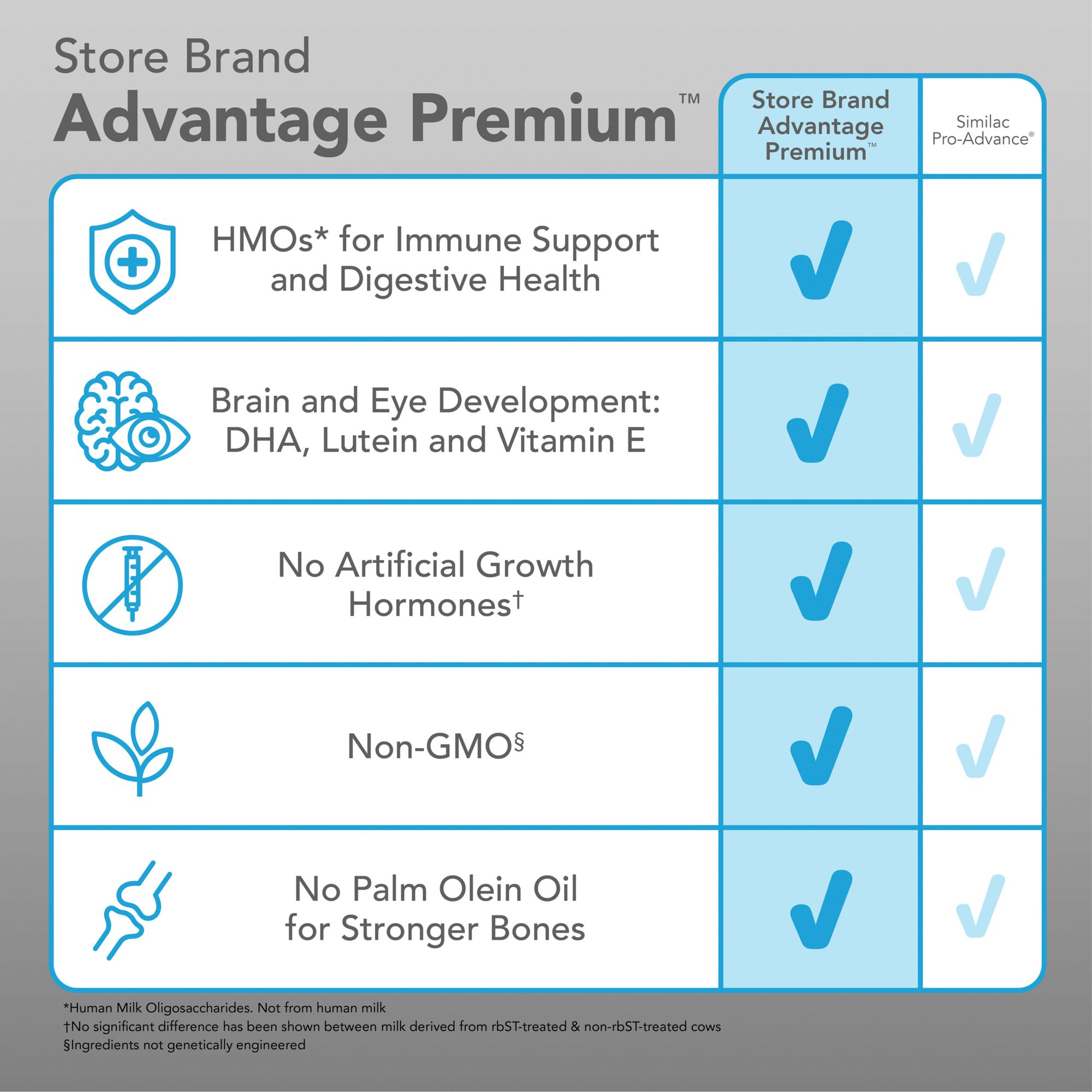 Store Brand
Advantage Premium™

| | Store Brand Advantage Premium™ | Similac Pro-Advance® |
|---|---|---|
| HMOs* for Immune Support and Digestive Health | ✓ | ✓ |
| Brain and Eye Development: DHA, Lutein and Vitamin E | ✓ | ✓ |
| No Artificial Growth Hormones† | ✓ | ✓ |
| Non-GMO§ | ✓ | ✓ |
| No Palm Olein Oil for Stronger Bones | ✓ | ✓ |

*Human Milk Oligosaccharides. Not from human milk
†No significant difference has been shown between milk derived from rbST-treated & non-rbST-treated cows
§Ingredients not genetically engineered